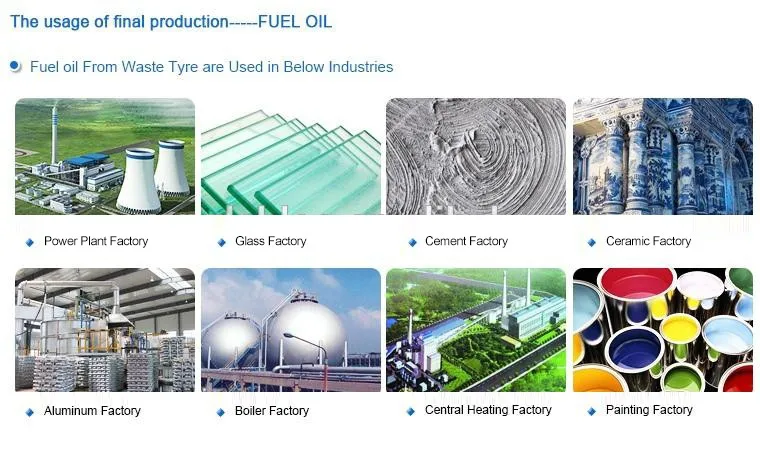 The usage of final production-----FUEL OIL

Fuel oil From Waste Tyre are Used in Below Industries

Power Plant Factory

Glass Factory

Cement Factory

Ceramic Factory

Aluminum Factory

Boiler Factory

Central Heating Factory

Painting Factory